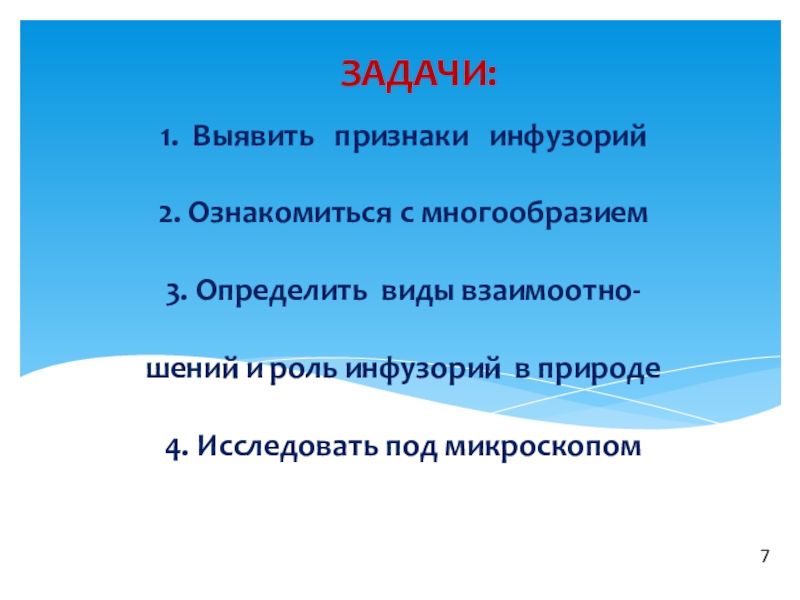 ЗАДАЧИ:

1. Выявить признаки инфузорий

2. Ознакомиться с многообразием

3. Определить виды взаимоотношений и роль инфузорий в природе

4. Исследовать под микроскопом

7